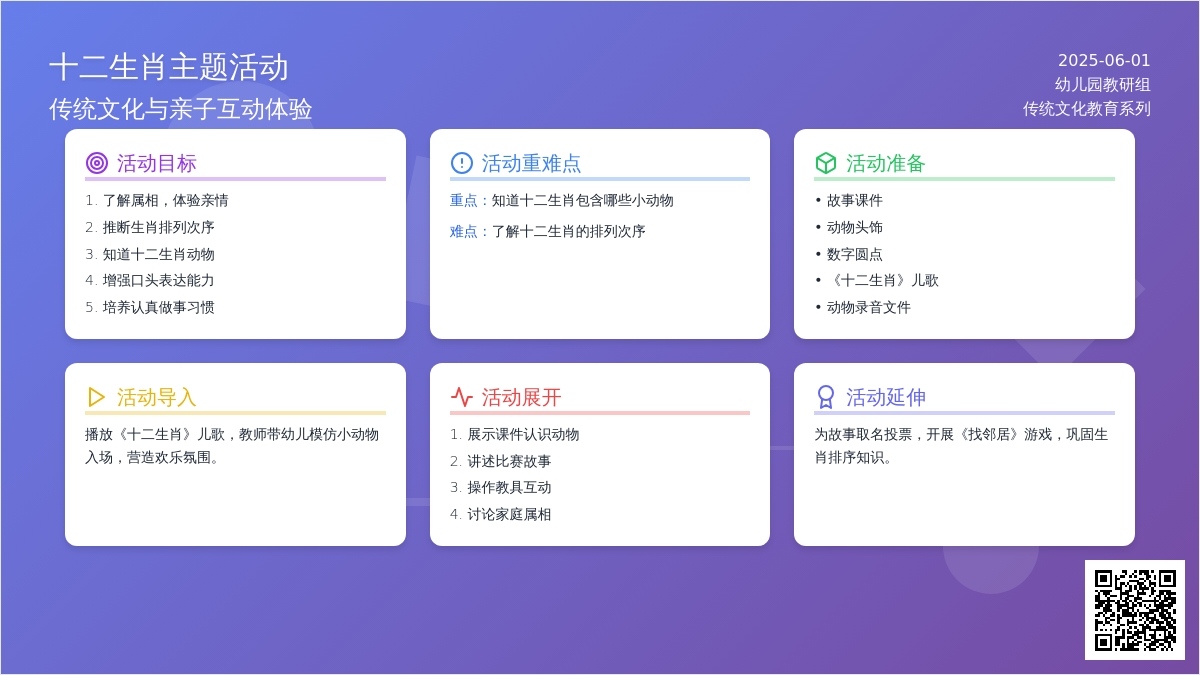 十二生肖主题活动
传统文化与亲子互动体验

2025-06-01
幼儿园教研组
传统文化教育系列

活动目标
1. 了解属相，体验亲情
2. 推断生肖排列次序
3. 知道十二生肖动物
4. 增强口头表达能力
5. 培养认真做事习惯

活动重难点
重点：知道十二生肖包含哪些小动物
难点：了解十二生肖的排列次序

活动准备
• 故事课件
• 动物头饰
• 数字圆点
• 《十二生肖》儿歌
• 动物录音文件

活动导入
播放《十二生肖》儿歌，教师带幼儿模仿小动物入场，营造欢乐氛围。

活动展开
1. 展示课件认识动物
2. 讲述比赛故事
3. 操作教具互动
4. 讨论家庭属相

活动延伸
为故事取名投票，开展《找邻居》游戏，巩固生肖排序知识。